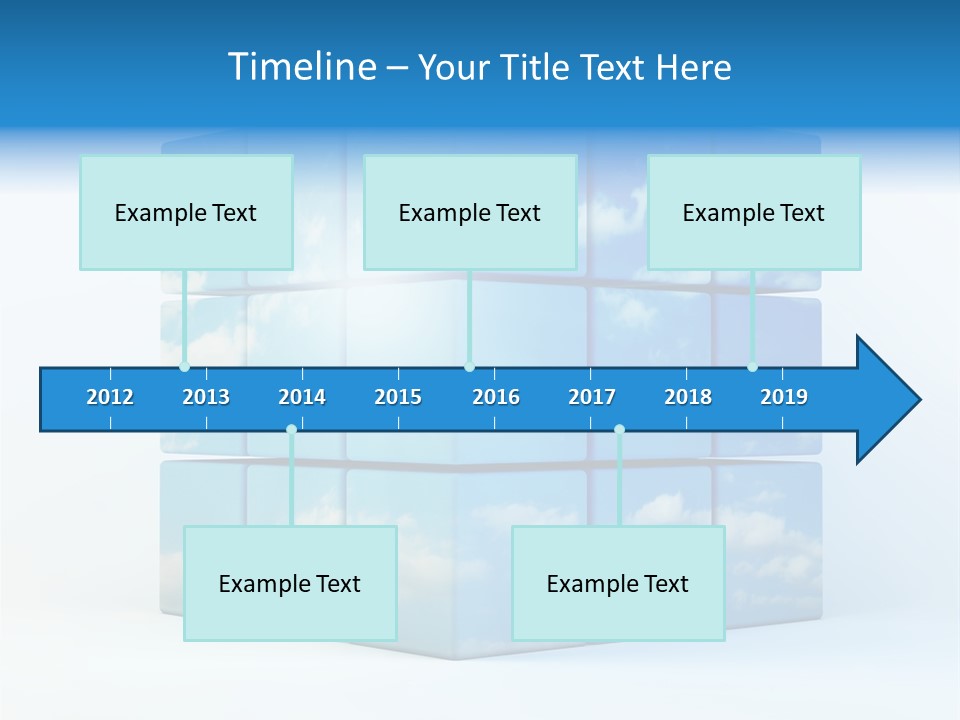 Timeline – Your Title Text Here

Example Text

Example Text

Example Text

2012 2013 2014 2015 2016 2017 2018 2019

Example Text

Example Text